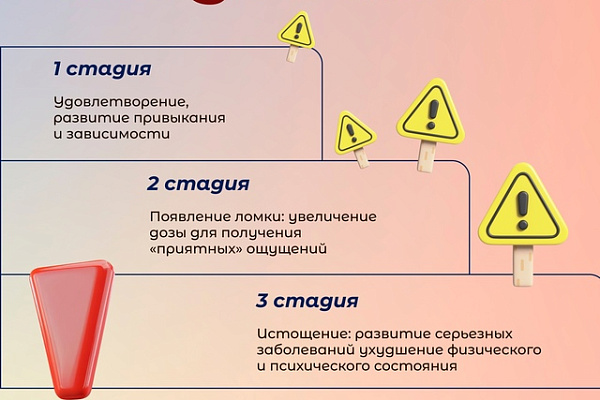 1 стадия

Удовлетворение, развитие привыкания и зависимости

2 стадия

Появление ломки: увеличение дозы для получения «приятных» ощущений

3 стадия

Истощение: развитие серьезных заболеваний ухудшение физического и психического состояния